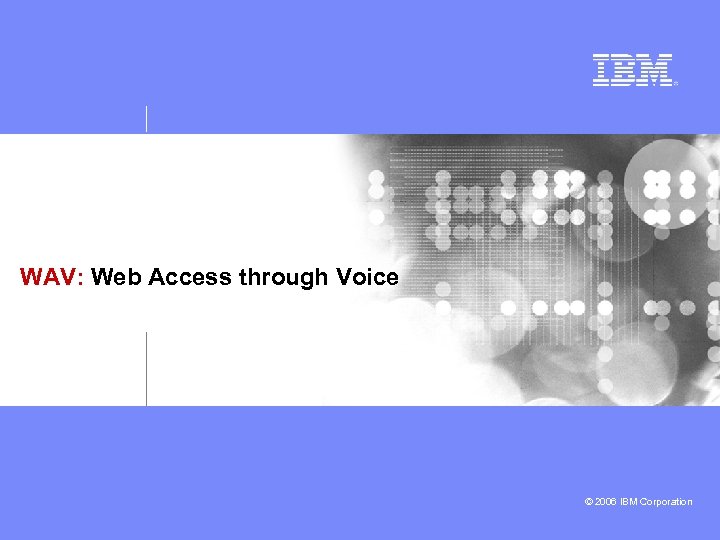 IBM

WAV: Web Access through Voice

© 2006 IBM Corporation